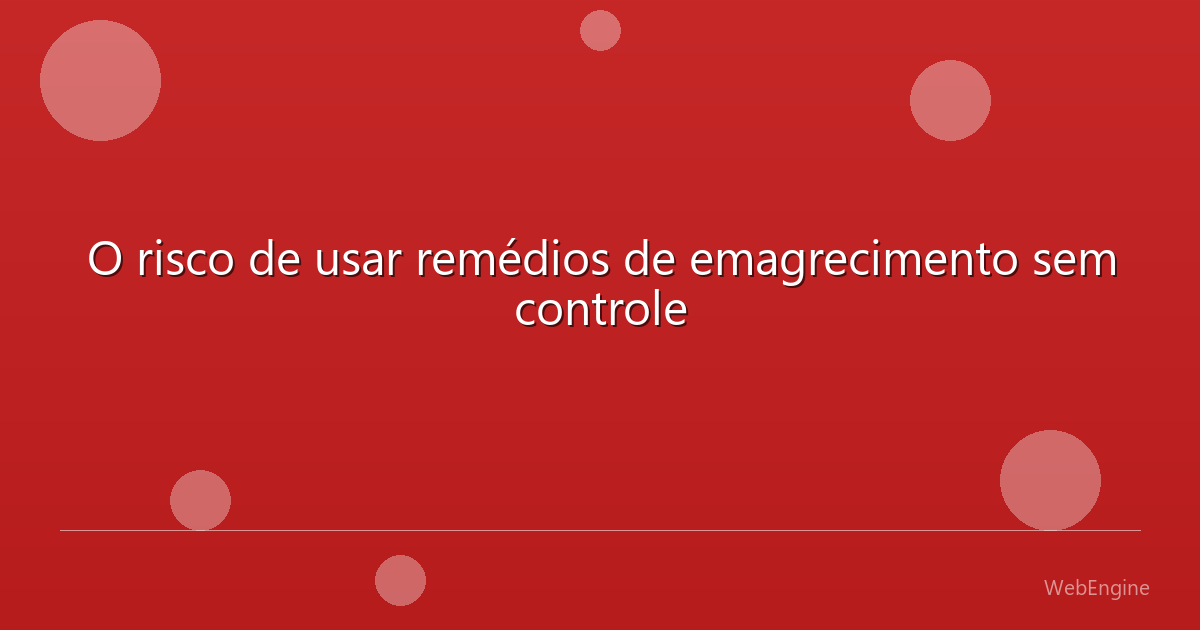 O risco de usar remédios de emagrecimento sem controle

WebEngine